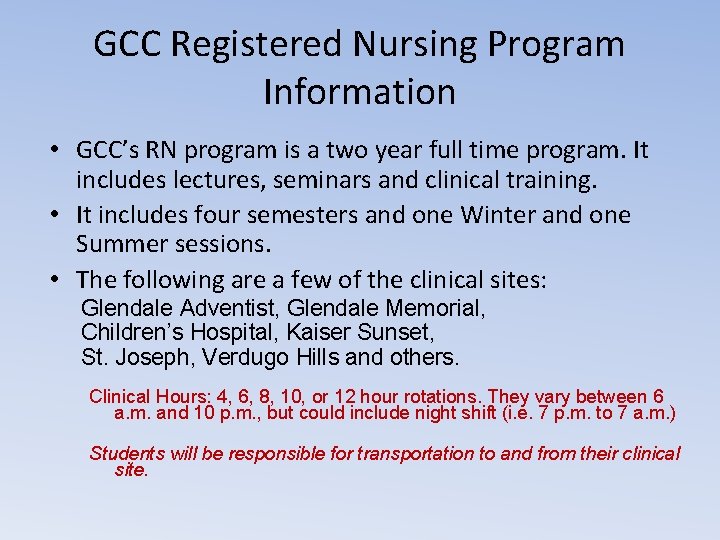 GCC Registered Nursing Program Information

• GCC's RN program is a two year full time program. It includes lectures, seminars and clinical training.
• It includes four semesters and one Winter and one Summer sessions.
• The following are a few of the clinical sites:
Glendale Adventist, Glendale Memorial, Children's Hospital, Kaiser Sunset, St. Joseph, Verdugo Hills and others.

Clinical Hours: 4, 6, 8, 10, or 12 hour rotations. They vary between 6 a.m. and 10 p.m., but could include night shift (i.e. 7 p.m. to 7 a.m.)

Students will be responsible for transportation to and from their clinical site.